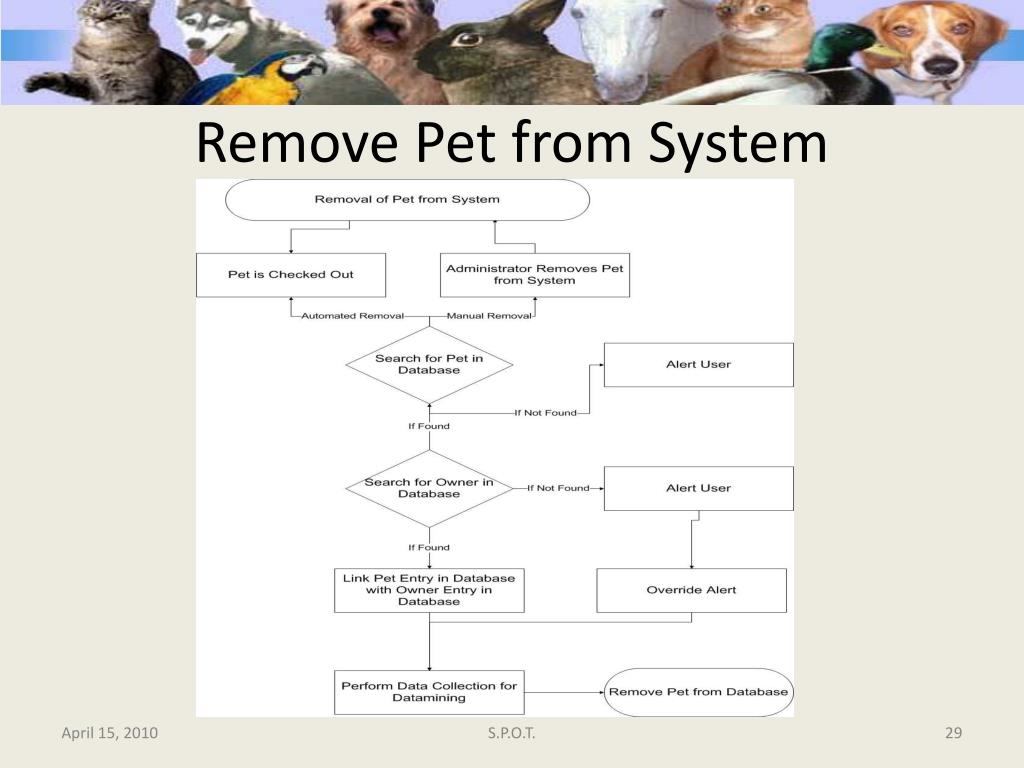 Remove Pet from System

Removal of Pet from System

Pet is Checked Out

Administrator Removes Pet from System

Automated Removal

Manual Removal

Search for Pet in Database

Alert User

If Not Found

If Found

Search for Owner in Database

If Not Found

Alert User

If Found

Link Pet Entry in Database with Owner Entry in Database

Override Alert

Perform Data Collection for Datamining

Remove Pet from Database

April 15, 2010

S.P.O.T.

29